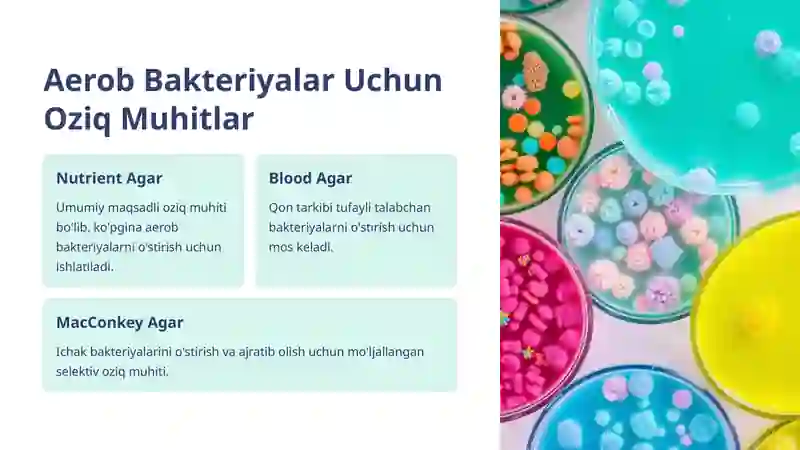 Aerob Bakteriyalar Uchun Oziq Muhitlar

Nutrient Agar

Umumiy maqsadli oziq muhiti bo'lib, ko'pgina aerob bakteriyalarni o'stirish uchun ishlatiladi.

Blood Agar

Qon tarkibi tufayli talabchan bakteriyalarni o'stirish uchun mos keladi.

MacConkey Agar

Ichak bakteriyalarini o'stirish va ajratib olish uchun mo'ljallangan selektiv oziq muhiti.